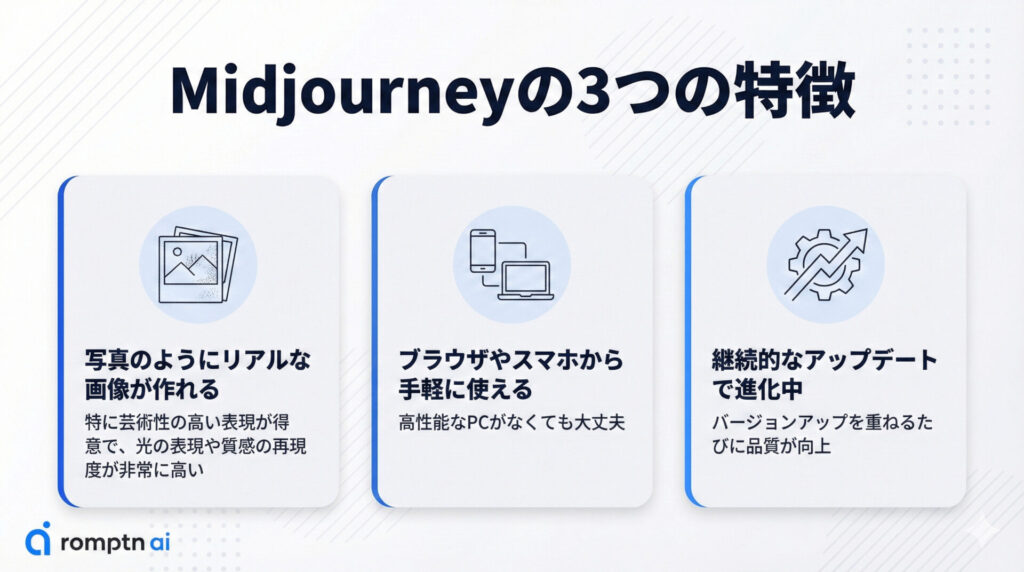 Midjourneyの3つの特徴

写真のようにリアルな画像が作れる

特に芸術性の高い表現が得意で、光の表現や質感の再現度が非常に高い

ブラウザやスマホから手軽に使える

高性能なPCがなくても大丈夫

継続的なアップデートで進化中

バージョンアップを重ねるたびに品質が向上

romptn ai